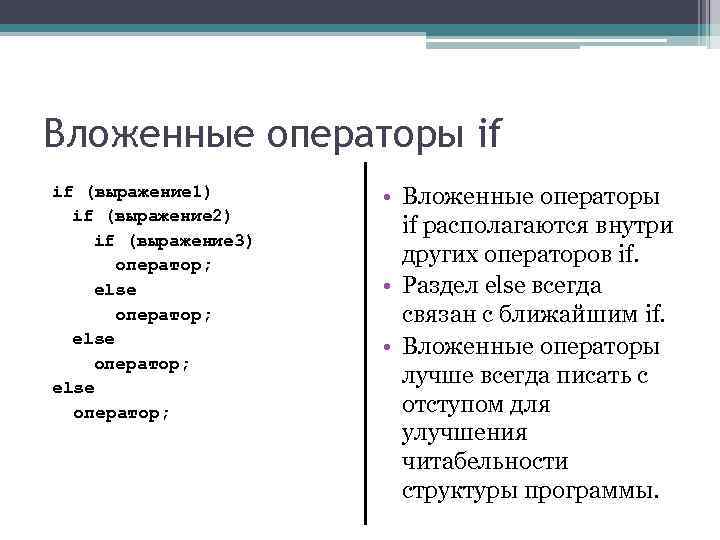 Вложенные операторы if

if (выражение1)
  if (выражение2)
    if (выражение3)
      оператор;
    else
      оператор;
  else
    оператор;
else
  оператор;

• Вложенные операторы if располагаются внутри других операторов if.
• Раздел else всегда связан с ближайшим if.
• Вложенные операторы лучше всегда писать с отступом для улучшения читабельности структуры программы.